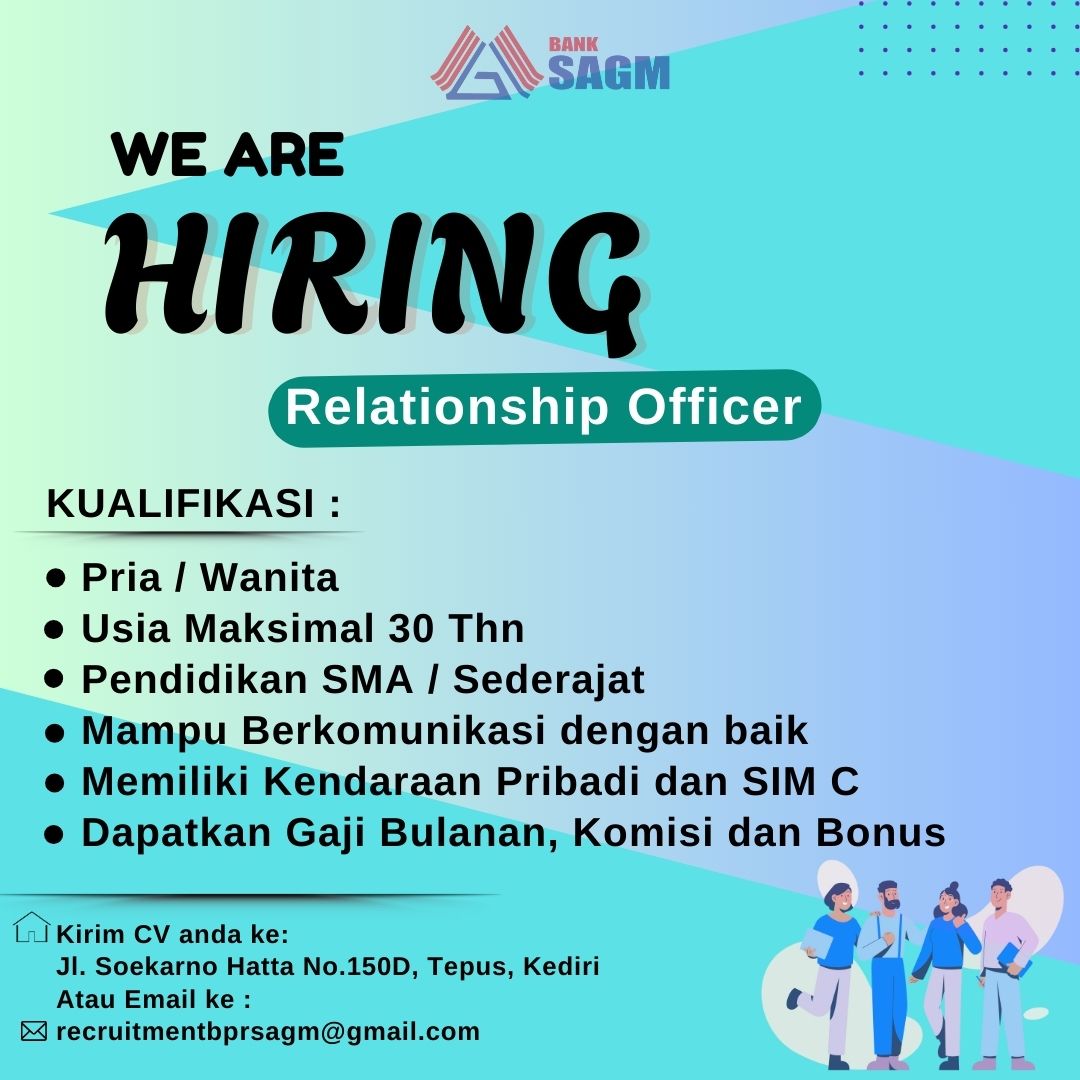 BANK SAGM

WE ARE
HIRING

Relationship Officer

KUALIFIKASI :

- Pria / Wanita
- Usia Maksimal 30 Thn
- Pendidikan SMA / Sederajat
- Mampu Berkomunikasi dengan baik
- Memiliki Kendaraan Pribadi dan SIM C
- Dapatkan Gaji Bulanan, Komisi dan Bonus

Kirim CV anda ke:
Jl. Soekarno Hatta No.150D, Tepus, Kediri
Atau Email ke :
recruitmentbprsagm@gmail.com